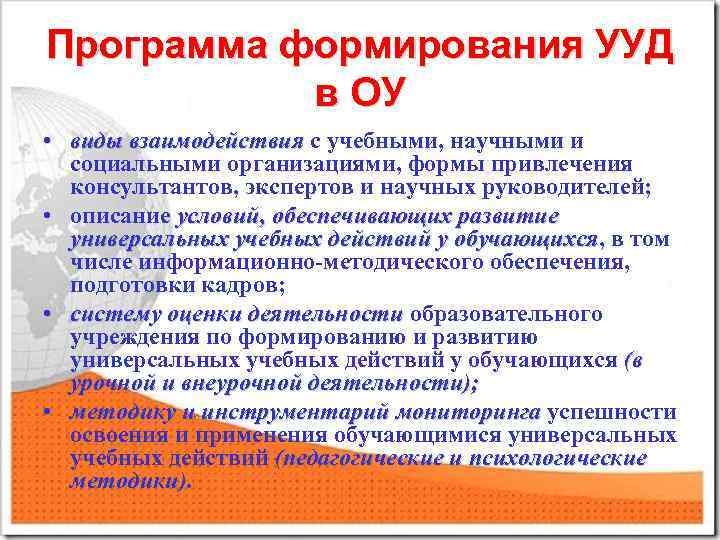 Программа формирования УУД в ОУ

• виды взаимодействия с учебными, научными и социальными организациями, формы привлечения консультантов, экспертов и научных руководителей;
• описание условий, обеспечивающих развитие универсальных учебных действий у обучающихся, в том числе информационно-методического обеспечения, подготовки кадров;
• систему оценки деятельности образовательного учреждения по формированию и развитию универсальных учебных действий у обучающихся (в урочной и внеурочной деятельности);
• методику и инструментарий мониторинга успешности освоения и применения обучающимися универсальных учебных действий (педагогические и психологические методики).